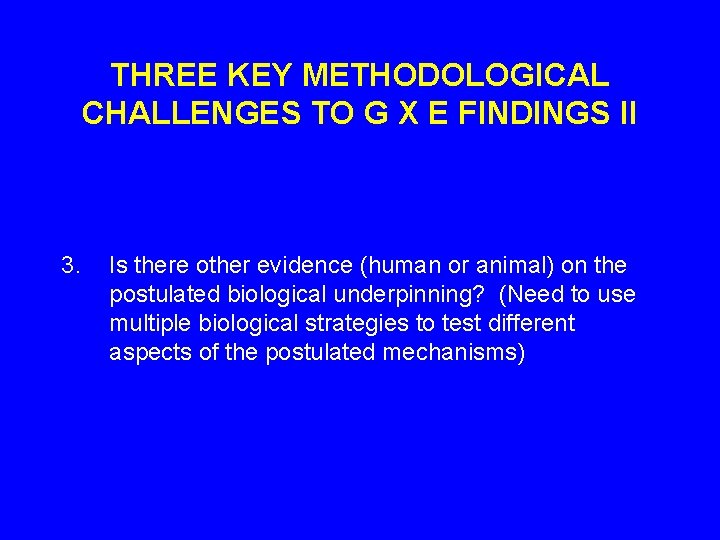 THREE KEY METHODOLOGICAL CHALLENGES TO G X E FINDINGS II

3. Is there other evidence (human or animal) on the postulated biological underpinning? (Need to use multiple biological strategies to test different aspects of the postulated mechanisms)